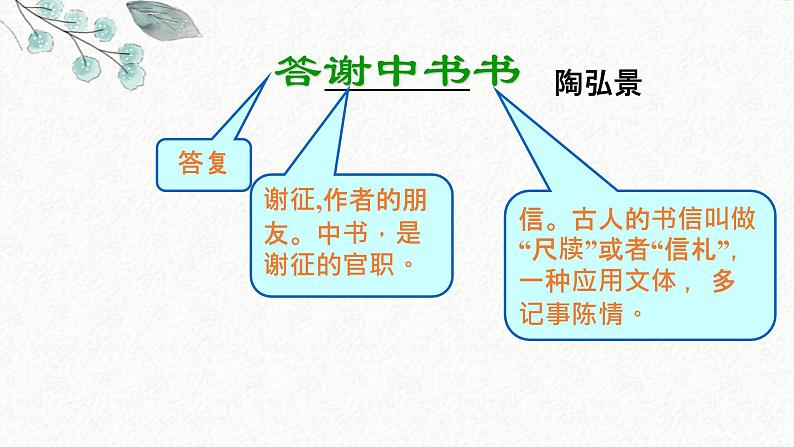 答谢中书书 陶弘景

答复

谢征,作者的朋友。中书，是谢征的官职。

信。古人的书信叫做“尺牍”或者“信札”，一种应用文体， 多记事陈情。